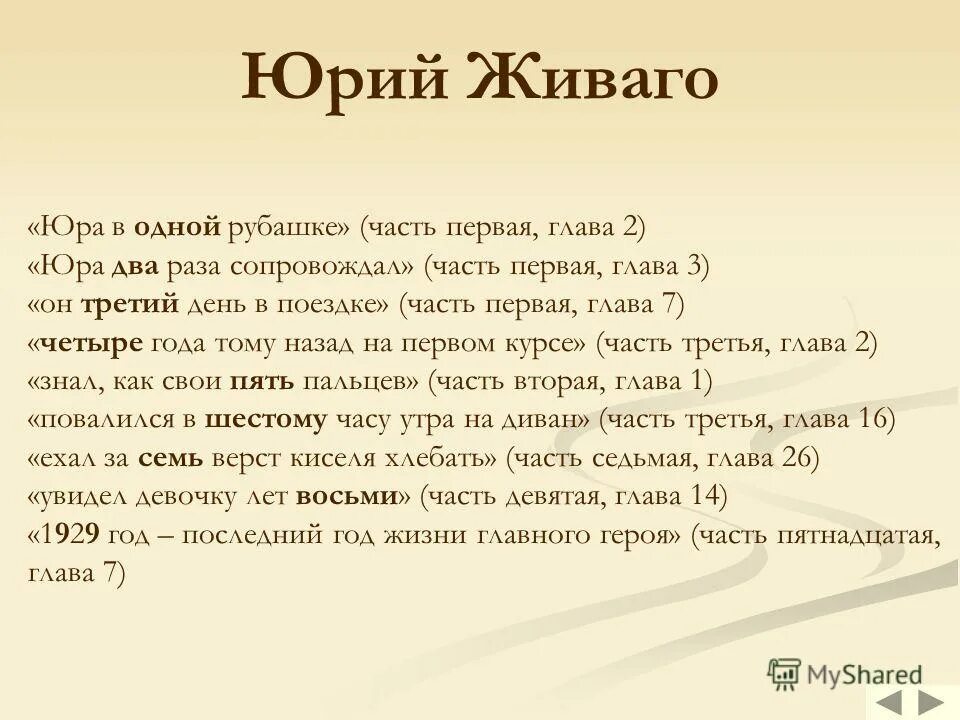 Юрий Живаго

«Юра в одной рубашке» (часть первая, глава 2)
«Юра два раза сопровождал» (часть первая, глава 3)
«он третий день в поездке» (часть первая, глава 7)
«четыре года тому назад на первом курсе» (часть третья, глава 2)
«знал, как свои пять пальцев» (часть вторая, глава 1)
«повалился в шестому часу утра на диван» (часть третья, глава 16)
«ехал за семь верст киселя хлебать» (часть седьмая, глава 26)
«увидел девочку лет восьми» (часть девятая, глава 14)
«1929 год – последний год жизни главного героя» (часть пятнадцатая, глава 7)

MyShared